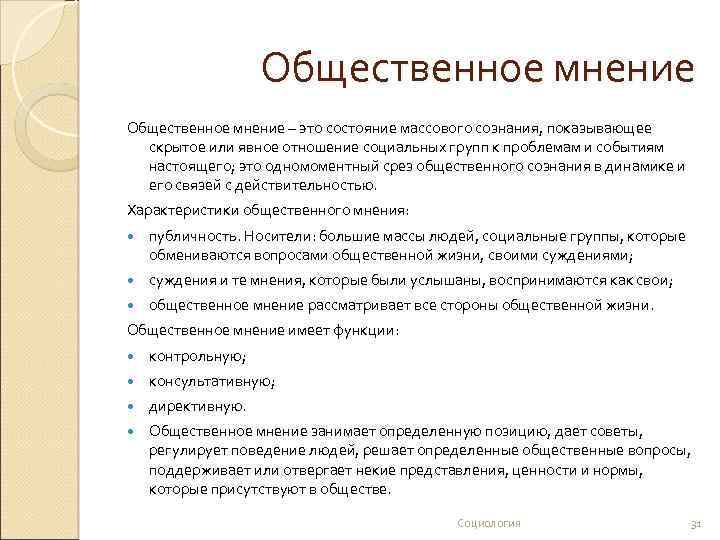 Общественное мнение

Общественное мнение – это состояние массового сознания, показывающее скрытое или явное отношение социальных групп к проблемам и событиям настоящего; это одномоментный срез общественного сознания в динамике и его связей с действительностью.

Характеристики общественного мнения:

- публичность. Носители: большие массы людей, социальные группы, которые обмениваются вопросами общественной жизни, своими суждениями;
- суждения и те мнения, которые были услышаны, воспринимаются как свои;
- общественное мнение рассматривает все стороны общественной жизни.

Общественное мнение имеет функции:

- контрольную;
- консультативную;
- директивную.
- Общественное мнение занимает определенную позицию, дает советы, регулирует поведение людей, решает определенные общественные вопросы, поддерживает или отвергает некие представления, ценности и нормы, которые присутствуют в обществе.

Социология

31